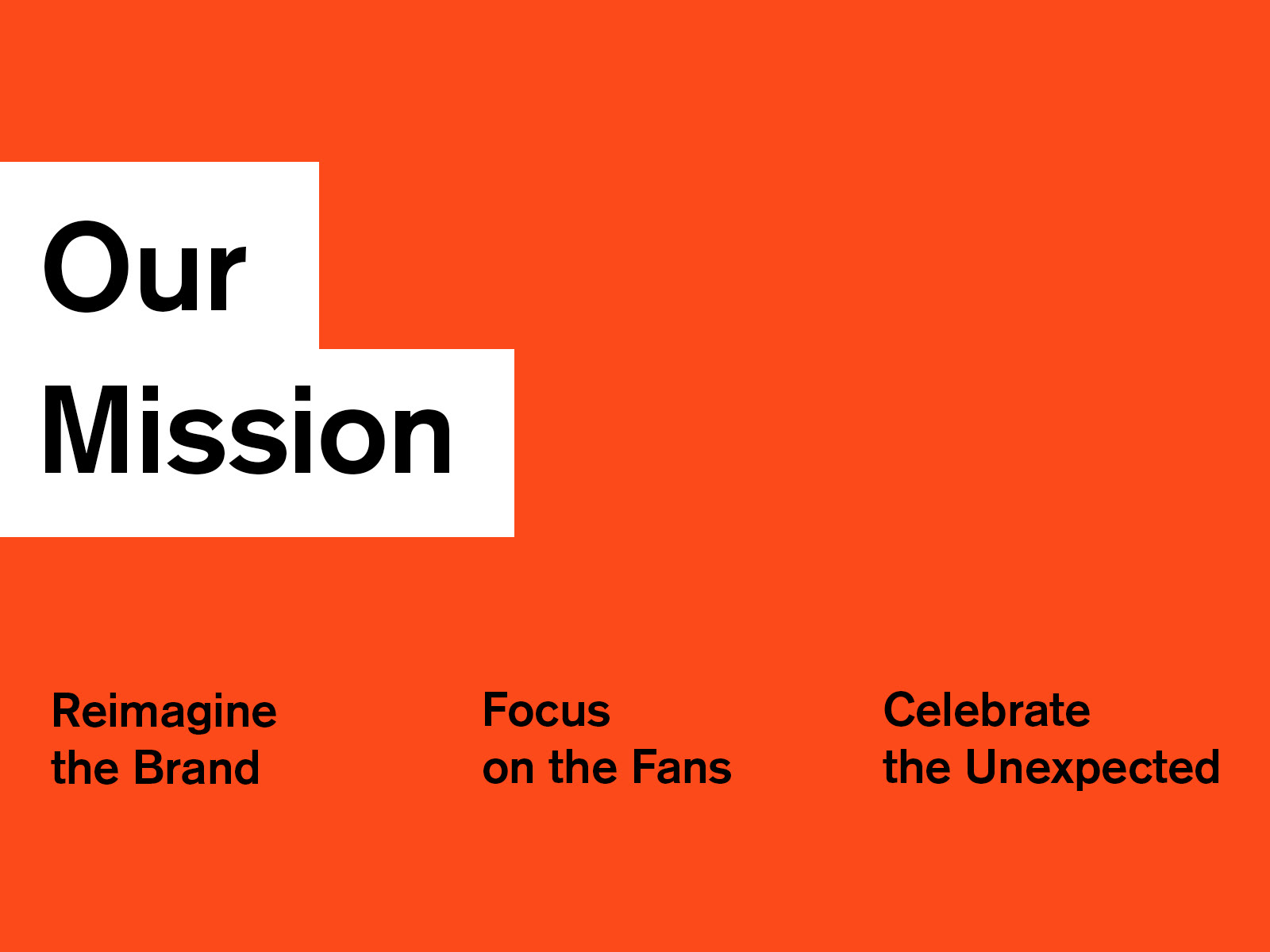 Our
Mission

Reimagine the Brand

Focus on the Fans

Celebrate the Unexpected